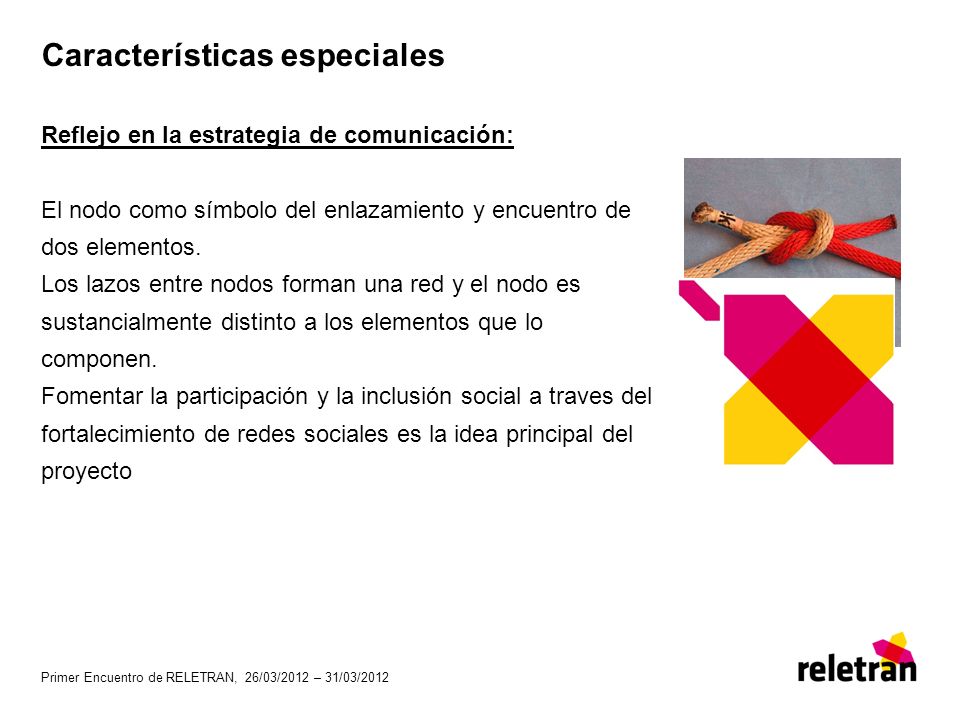 Características especiales

Reflejo en la estrategia de comunicación:

El nodo como símbolo del enlazamiento y encuentro de dos elementos.
Los lazos entre nodos forman una red y el nodo es sustancialmente distinto a los elementos que lo componen.
Fomentar la participación y la inclusión social a traves del fortalecimiento de redes sociales es la idea principal del proyecto

Primer Encuentro de RELETRAN, 26/03/2012 – 31/03/2012

reletran